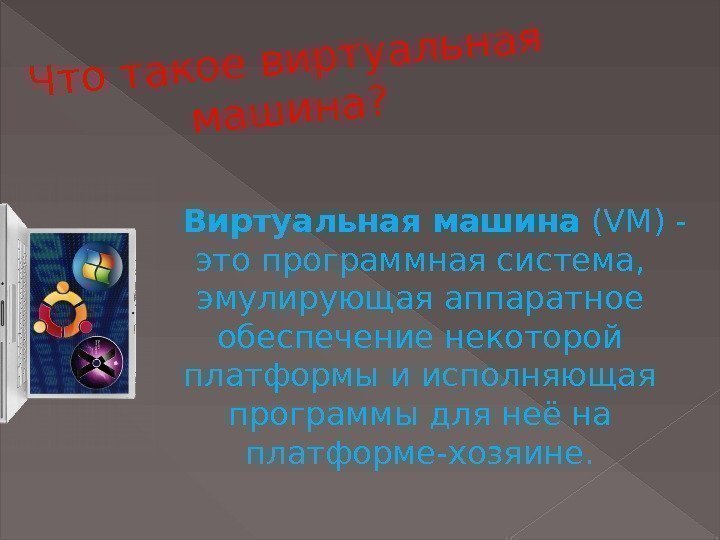 Что такое виртуальная машина?

Виртуальная машина (VM) - это программная система, эмулирующая аппаратное обеспечение некоторой платформы и исполняющая программы для неё на платформе-хозяине.